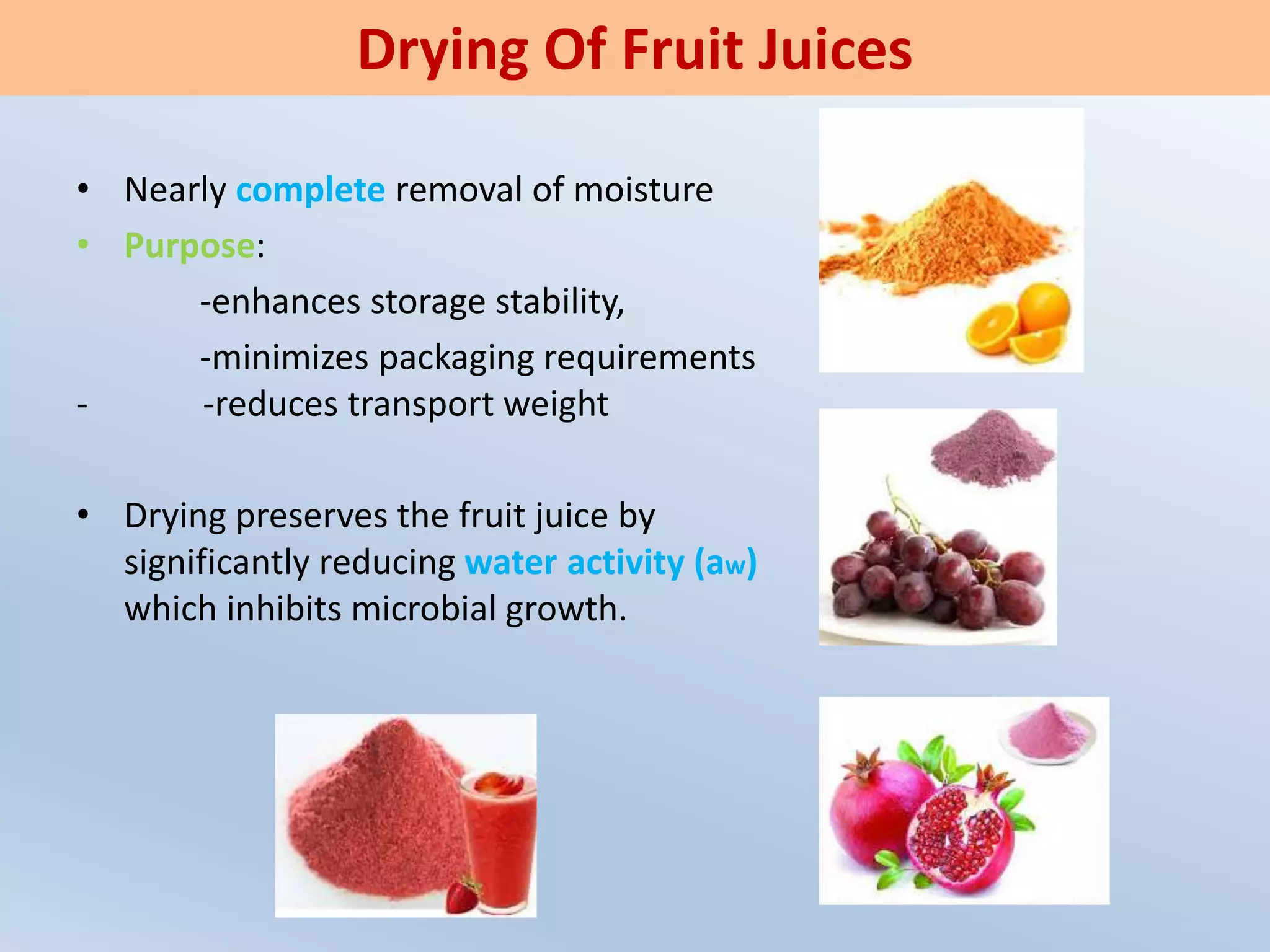 Drying Of Fruit Juices

• Nearly complete removal of moisture

• Purpose:

-enhances storage stability,

-minimizes packaging requirements

- -reduces transport weight

• Drying preserves the fruit juice by significantly reducing water activity ($a_w$) which inhibits microbial growth.